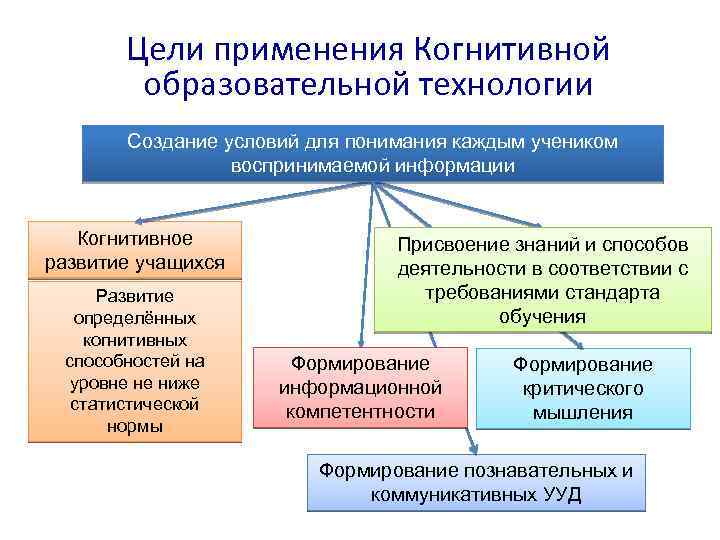 Цели применения Когнитивной образовательной технологии

Создание условий для понимания каждым учеником воспринимаемой информации

Когнитивное развитие учащихся

Развитие определённых когнитивных способностей на уровне не ниже статистической нормы

Присвоение знаний и способов деятельности в соответствии с требованиями стандарта обучения

Формирование информационной компетентности

Формирование критического мышления

Формирование познавательных и коммуникативных УУД